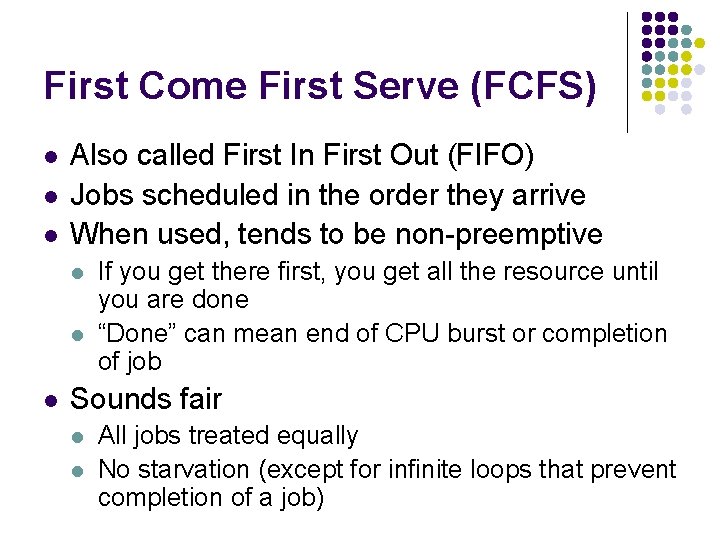 First Come First Serve (FCFS)

- Also called First In First Out (FIFO)
- Jobs scheduled in the order they arrive
- When used, tends to be non-preemptive
  - If you get there first, you get all the resource until you are done
  - “Done” can mean end of CPU burst or completion of job
- Sounds fair
  - All jobs treated equally
  - No starvation (except for infinite loops that prevent completion of a job)